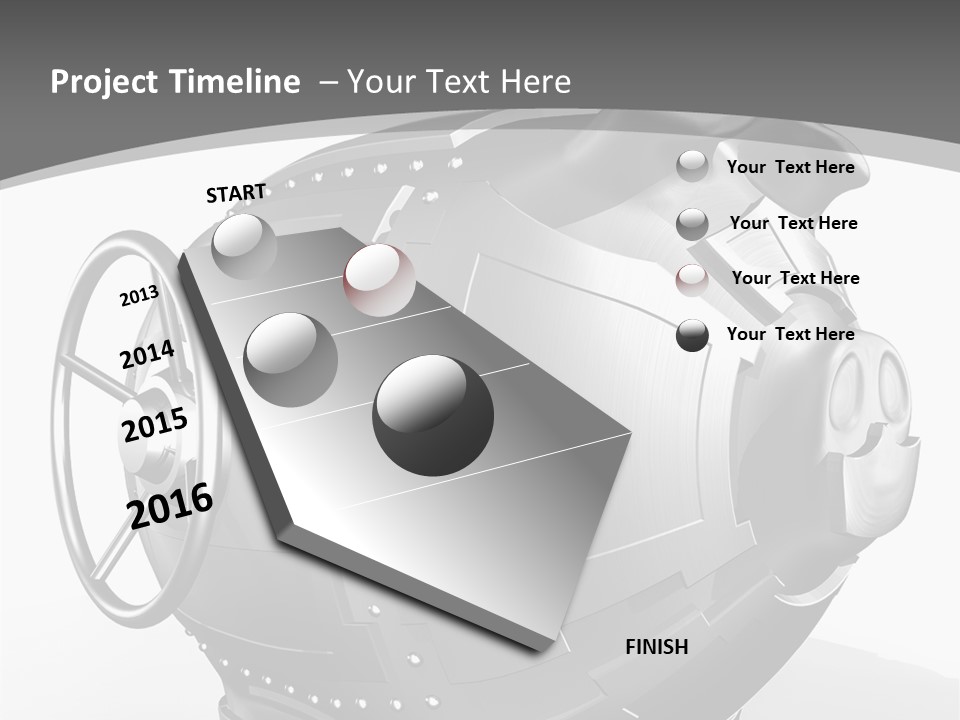 Project Timeline – Your Text Here

START

2013

2014

2015

2016

FINISH

Your Text Here

Your Text Here

Your Text Here

Your Text Here